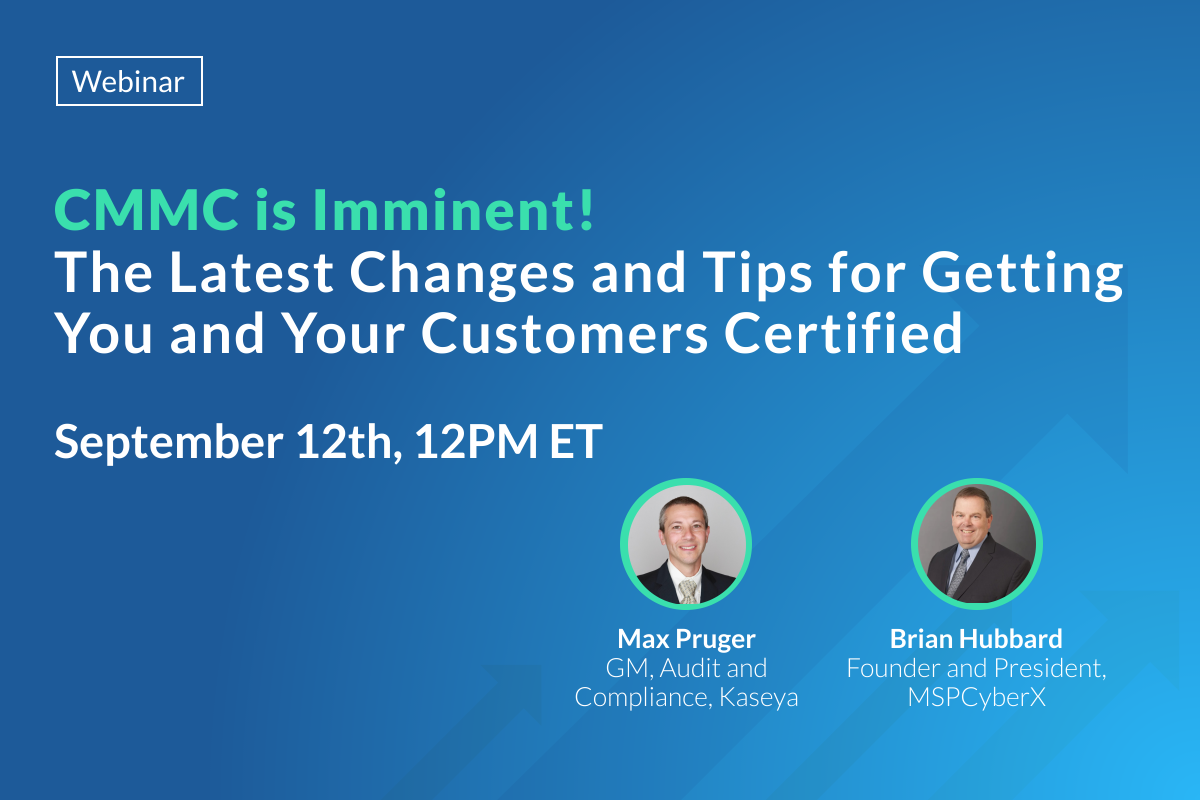 Webinar

CMMC is Imminent!
The Latest Changes and Tips for Getting You and Your Customers Certified

September 12th, 12PM ET

Max Pruger
GM, Audit and Compliance, Kaseya

Brian Hubbard
Founder and President, MSPCyberX